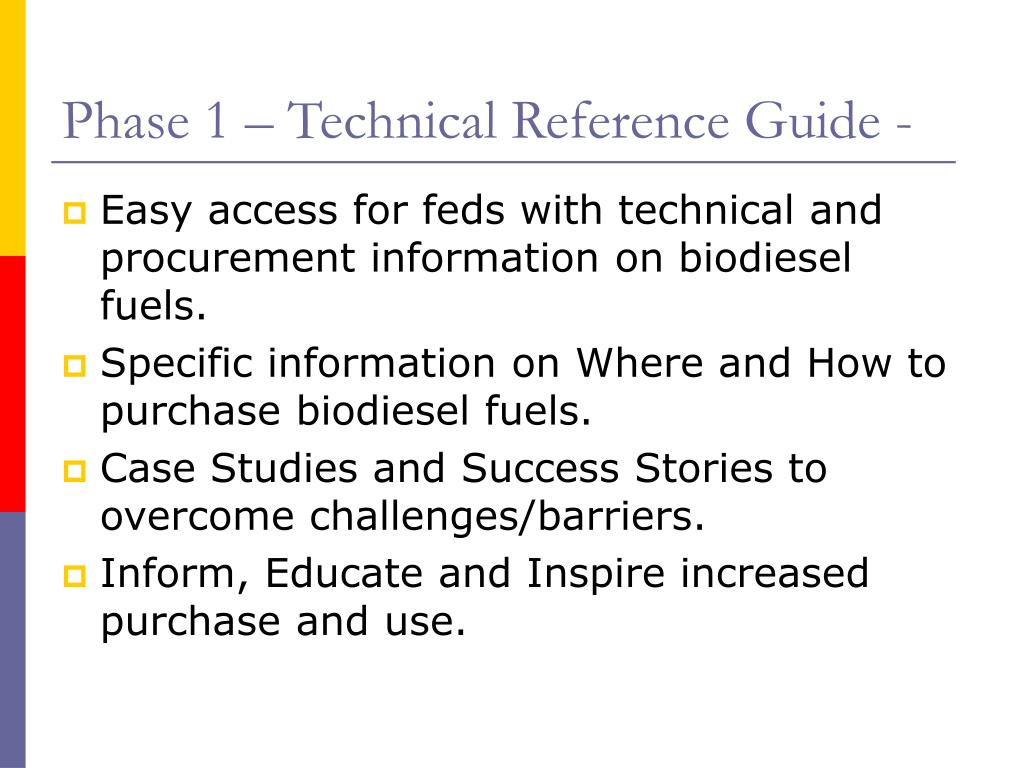 Phase 1 – Technical Reference Guide -

Easy access for feds with technical and procurement information on biodiesel fuels.

Specific information on Where and How to purchase biodiesel fuels.

Case Studies and Success Stories to overcome challenges/barriers.

Inform, Educate and Inspire increased purchase and use.